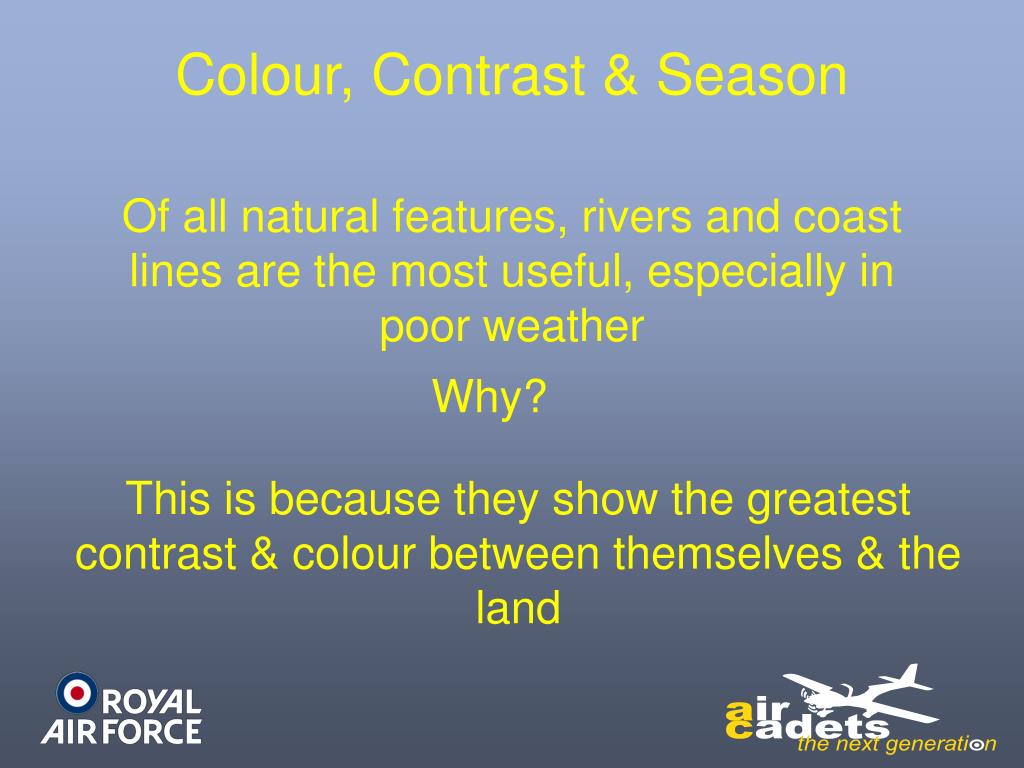 Colour, Contrast & Season

Of all natural features, rivers and coast lines are the most useful, especially in poor weather

Why?

This is because they show the greatest contrast & colour between themselves & the land

ROYAL AIR FORCE

air cadets
the next generation